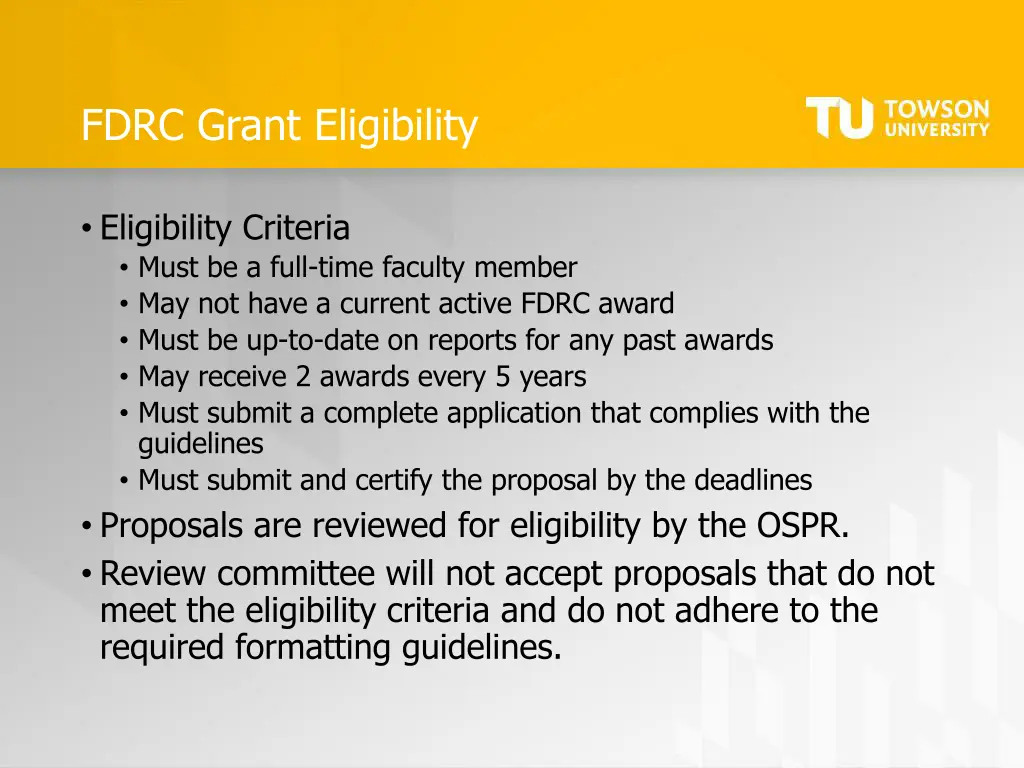 FDRC Grant Eligibility

TU TOWSON UNIVERSITY

• Eligibility Criteria
• Must be a full-time faculty member
• May not have a current active FDRC award
• Must be up-to-date on reports for any past awards
• May receive 2 awards every 5 years
• Must submit a complete application that complies with the guidelines
• Must submit and certify the proposal by the deadlines
• Proposals are reviewed for eligibility by the OSPR.
• Review committee will not accept proposals that do not meet the eligibility criteria and do not adhere to the required formatting guidelines.